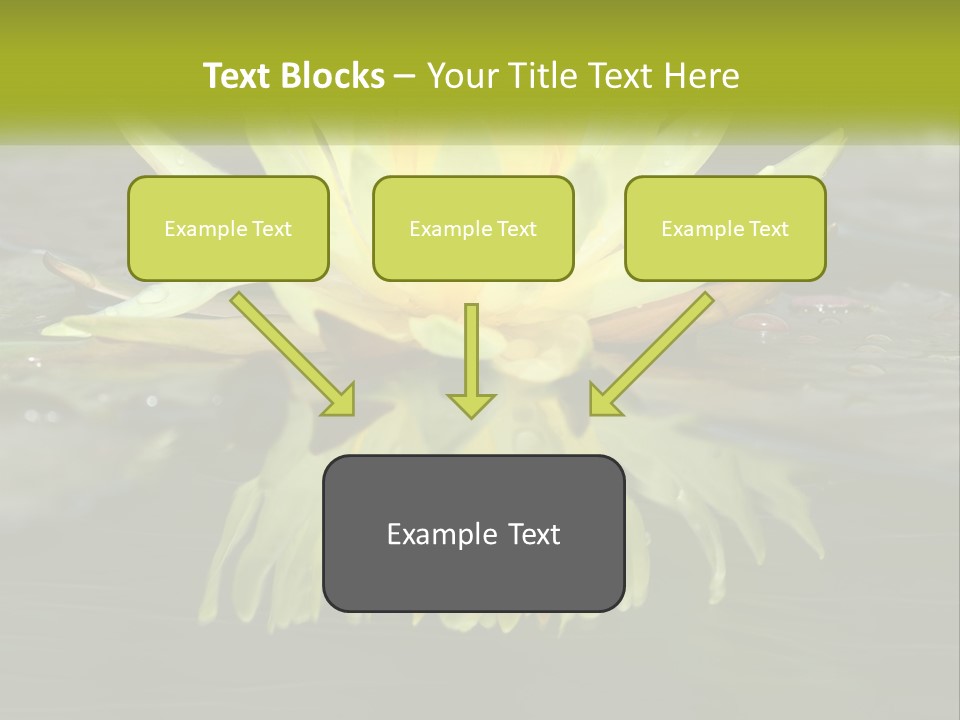 Text Blocks – Your Title Text Here

Example Text

Example Text

Example Text

Example Text